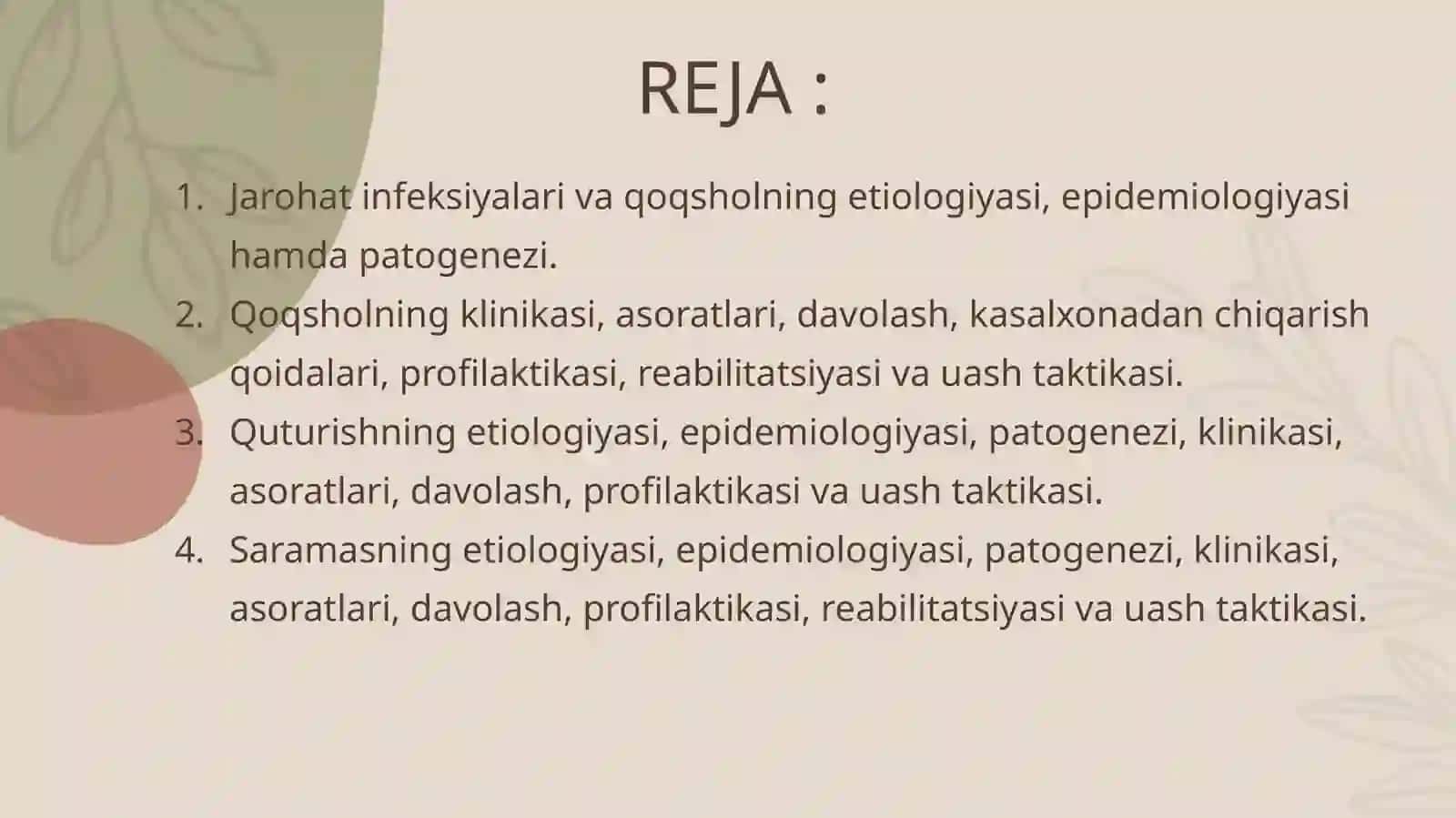 REJA :

1. Jarohat infeksiyalari va qoqsholning etiologiyasi, epidemiologiyasi hamda patogenezi.
2. Qoqsholning klinikasi, asoratlari, davolash, kasalxonadan chiqarish qoidalari, profilaktikasi, reabilitatsiyasi va uash taktikasi.
3. Quturishning etiologiyasi, epidemiologiyasi, patogenezi, klinikasi, asoratlari, davolash, profilaktikasi va uash taktikasi.
4. Saramasning etiologiyasi, epidemiologiyasi, patogenezi, klinikasi, asoratlari, davolash, profilaktikasi, reabilitatsiyasi va uash taktikasi.